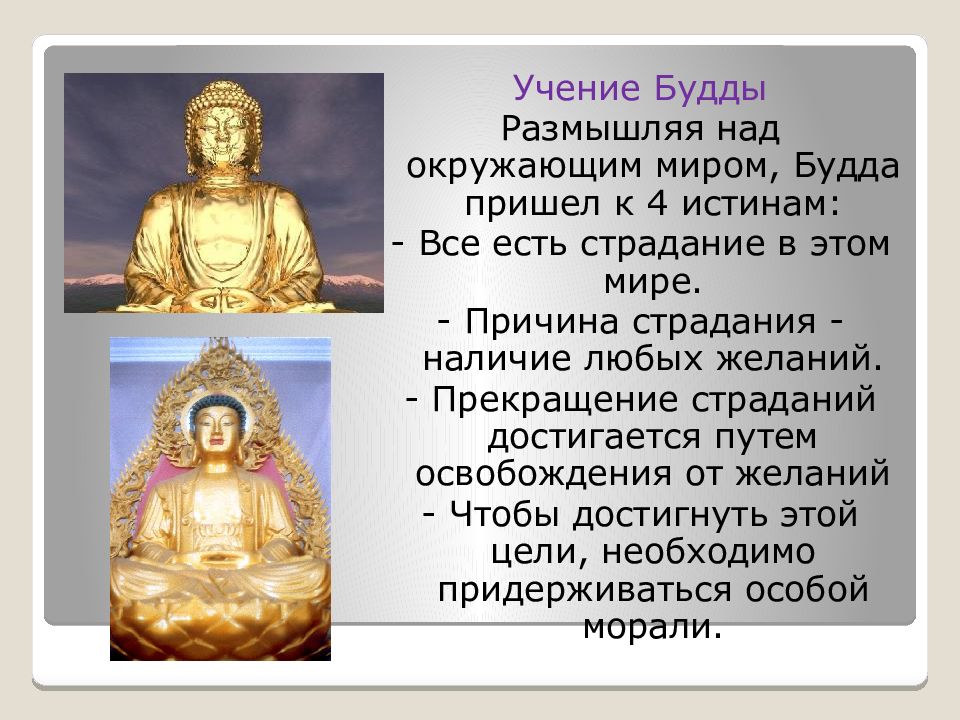 Учение Будды

Размышляя над окружающим миром, Будда пришел к 4 истинам:

- Все есть страдание в этом мире.

- Причина страдания - наличие любых желаний.

- Прекращение страданий достигается путем освобождения от желаний

- Чтобы достигнуть этой цели, необходимо придерживаться особой морали.